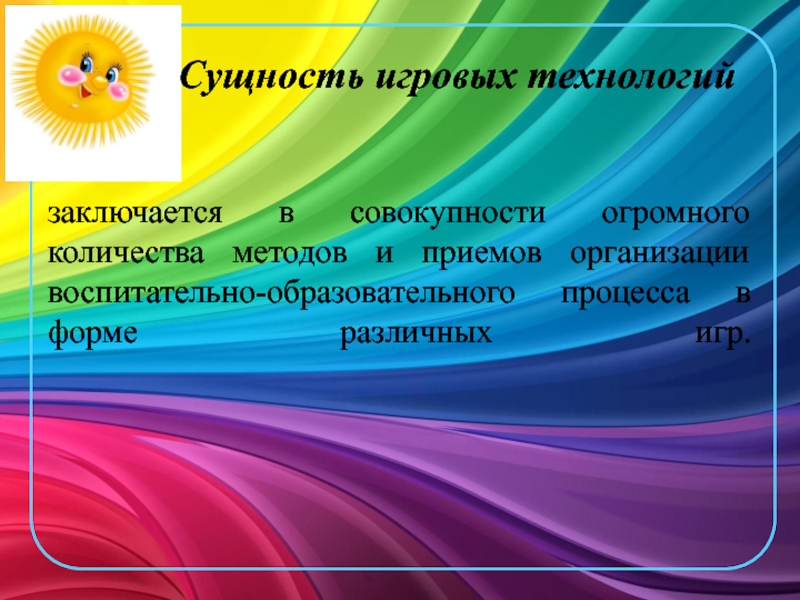 Сущность игровых технологий

заключается в совокупности огромного количества методов и приемов организации воспитательно-образовательного процесса в форме различных игр.